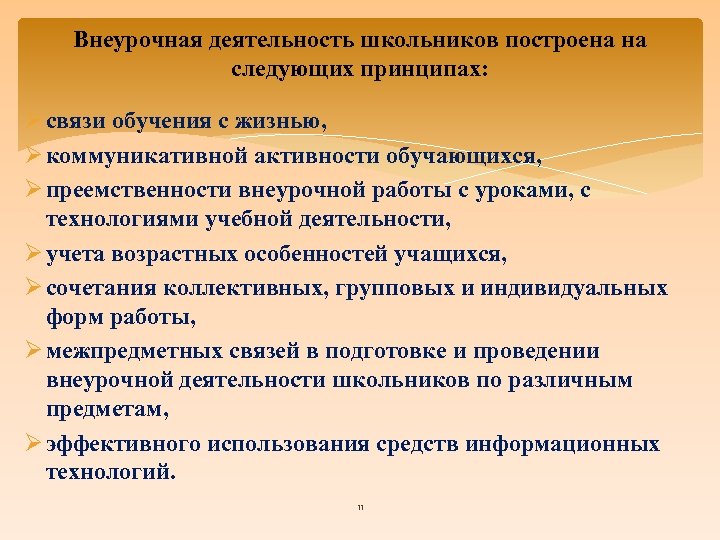 Внеурочная деятельность школьников построена на следующих принципах:

➢ связи обучения с жизнью,
➢ коммуникативной активности обучающихся,
➢ преемственности внеурочной работы с уроками, с технологиями учебной деятельности,
➢ учета возрастных особенностей учащихся,
➢ сочетания коллективных, групповых и индивидуальных форм работы,
➢ межпредметных связей в подготовке и проведении внеурочной деятельности школьников по различным предметам,
➢ эффективного использования средств информационных технологий.

11